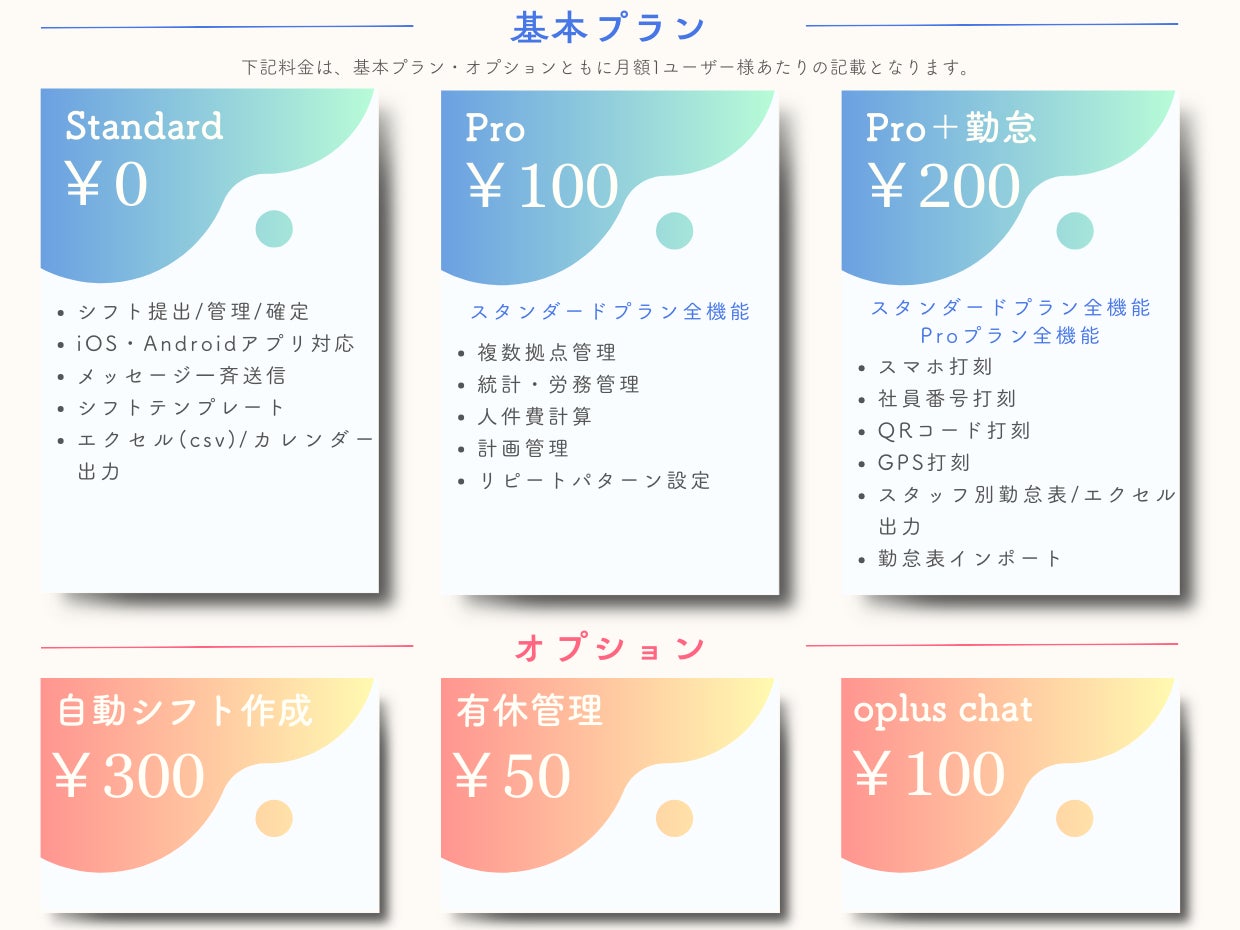 基本プラン

下記料金は、基本プラン・オプションともに月額1ユーザー様あたりの記載となります。

Standard
￥0

- シフト提出/管理/確定
- iOS・Androidアプリ対応
- メッセージ一斉送信
- シフトテンプレート
- エクセル(csv)/カレンダー出力

Pro
￥100

スタンダードプラン全機能
- 複数拠点管理
- 統計・労務管理
- 人件費計算
- 計画管理
- リピートパターン設定

Pro＋勤怠
￥200

スタンダードプラン全機能
Proプラン全機能
- スマホ打刻
- 社員番号打刻
- QRコード打刻
- GPS打刻
- スタッフ別勤怠表/エクセル出力
- 勤怠表インポート

オプション

自動シフト作成
￥300

有休管理
￥50

oplus chat
￥100